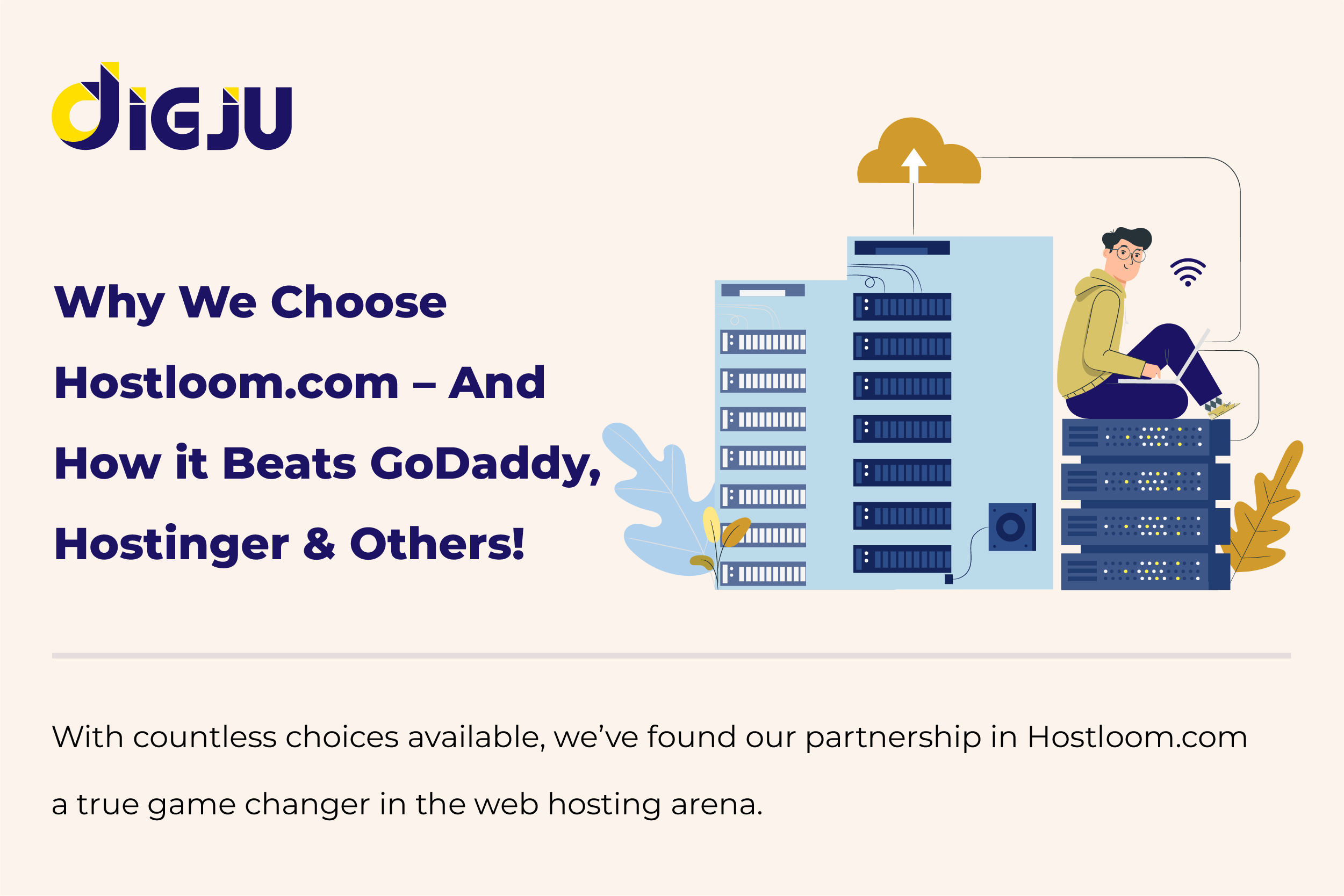 DIGJU

Why We Choose Hostloom.com – And How it Beats GoDaddy, Hostinger & Others!

With countless choices available, we've found our partnership in Hostloom.com a true game changer in the web hosting arena.